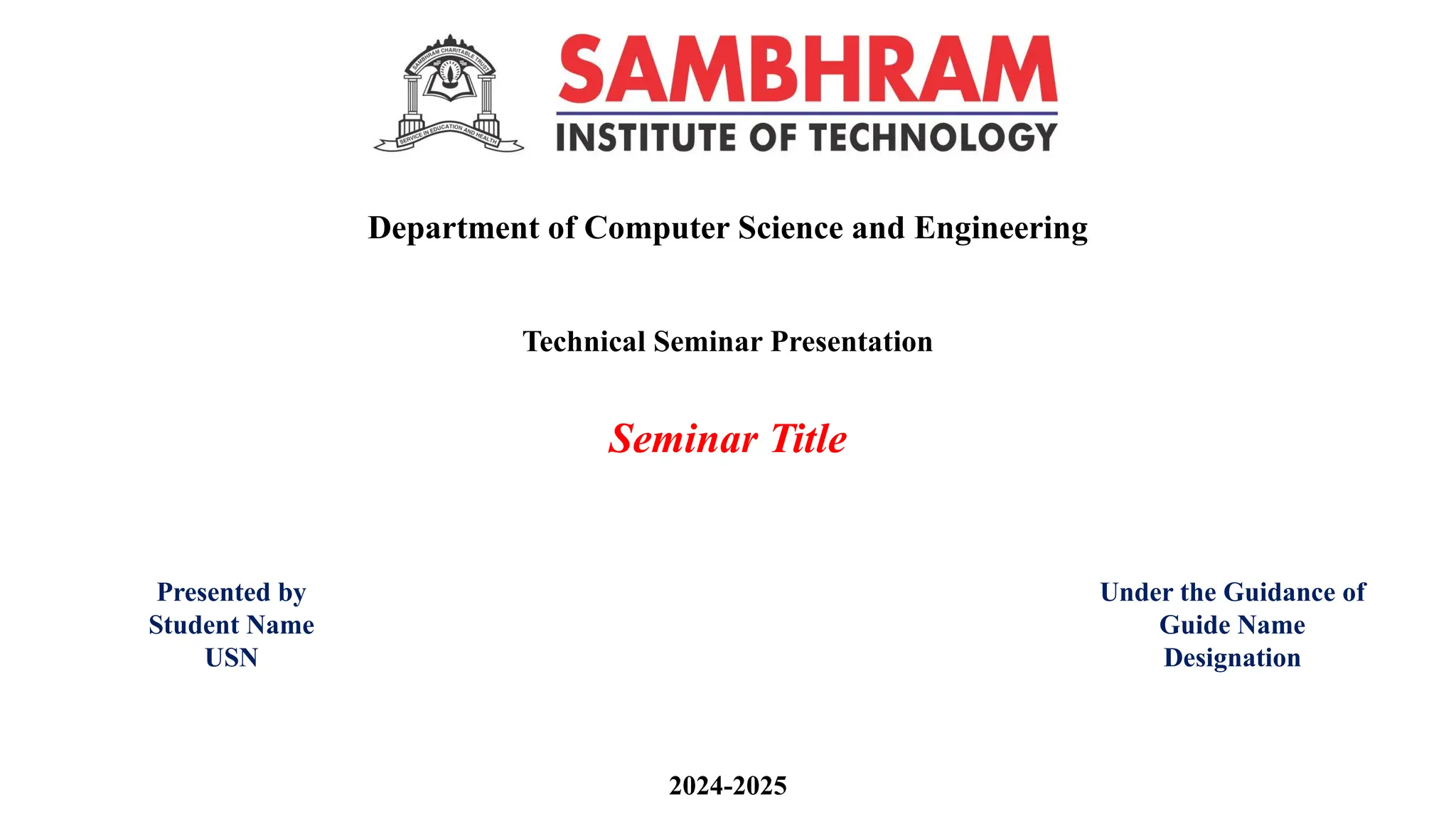 SAMBHRAM CHARITABLE TRUST
SERVICE IN EDUCATION AND HEALTH

SAMBHRAM
INSTITUTE OF TECHNOLOGY

Department of Computer Science and Engineering

Technical Seminar Presentation

Seminar Title

Presented by
Student Name
USN

Under the Guidance of
Guide Name
Designation

2024-2025